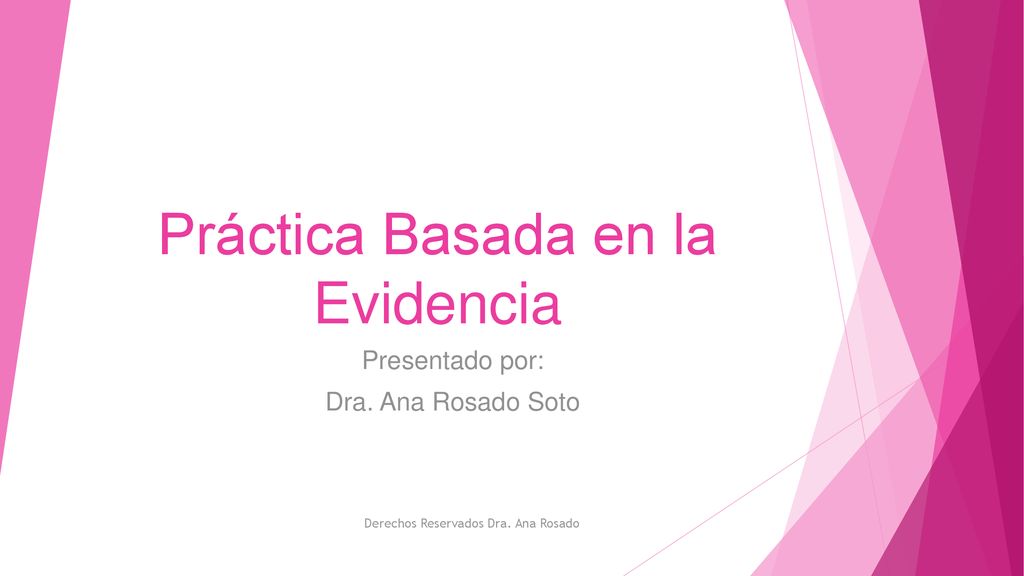 Práctica Basada en la Evidencia

Presentado por:

Dra. Ana Rosado Soto

Derechos Reservados Dra. Ana Rosado